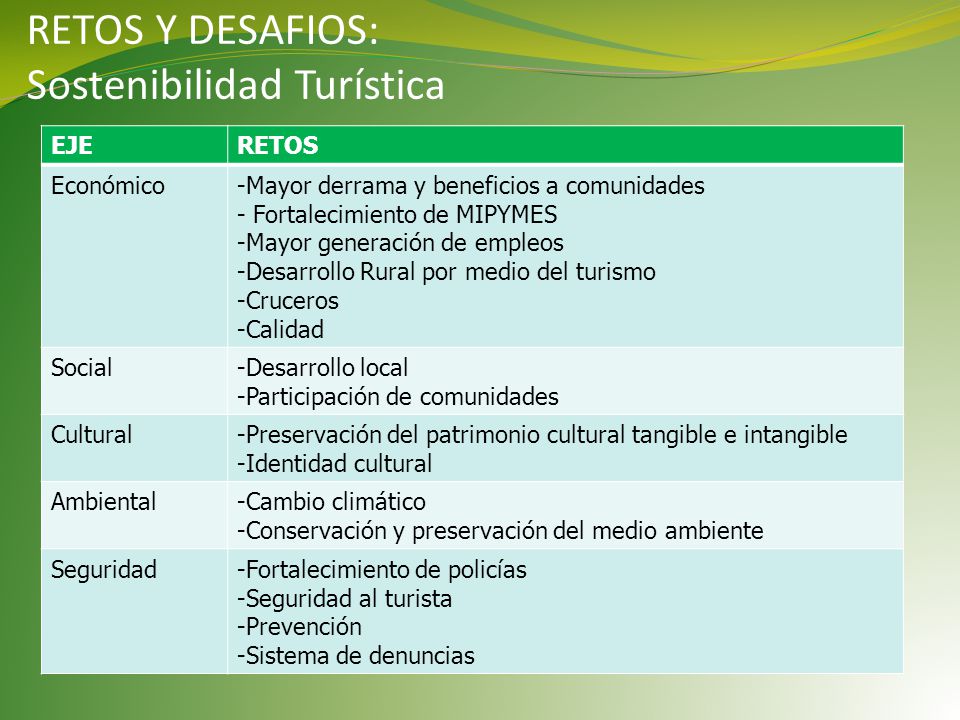 RETOS Y DESAFIOS:
Sostenibilidad Turística

| EJE | RETOS |
|---|---|
| Económico | -Mayor derrama y beneficios a comunidades<br>- Fortalecimiento de MIPYMES<br>-Mayor generación de empleos<br>-Desarrollo Rural por medio del turismo<br>-Cruceros<br>-Calidad |
| Social | -Desarrollo local<br>-Participación de comunidades |
| Cultural | -Preservación del patrimonio cultural tangible e intangible<br>-Identidad cultural |
| Ambiental | -Cambio climático<br>-Conservación y preservación del medio ambiente |
| Seguridad | -Fortalecimiento de policías<br>-Seguridad al turista<br>-Prevención<br>-Sistema de denuncias |